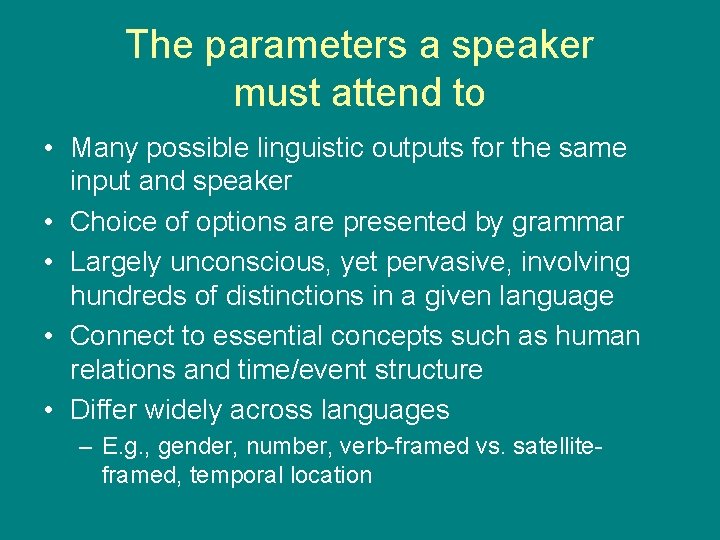 The parameters a speaker must attend to

• Many possible linguistic outputs for the same input and speaker
• Choice of options are presented by grammar
• Largely unconscious, yet pervasive, involving hundreds of distinctions in a given language
• Connect to essential concepts such as human relations and time/event structure
• Differ widely across languages
  – E.g., gender, number, verb-framed vs. satellite-framed, temporal location